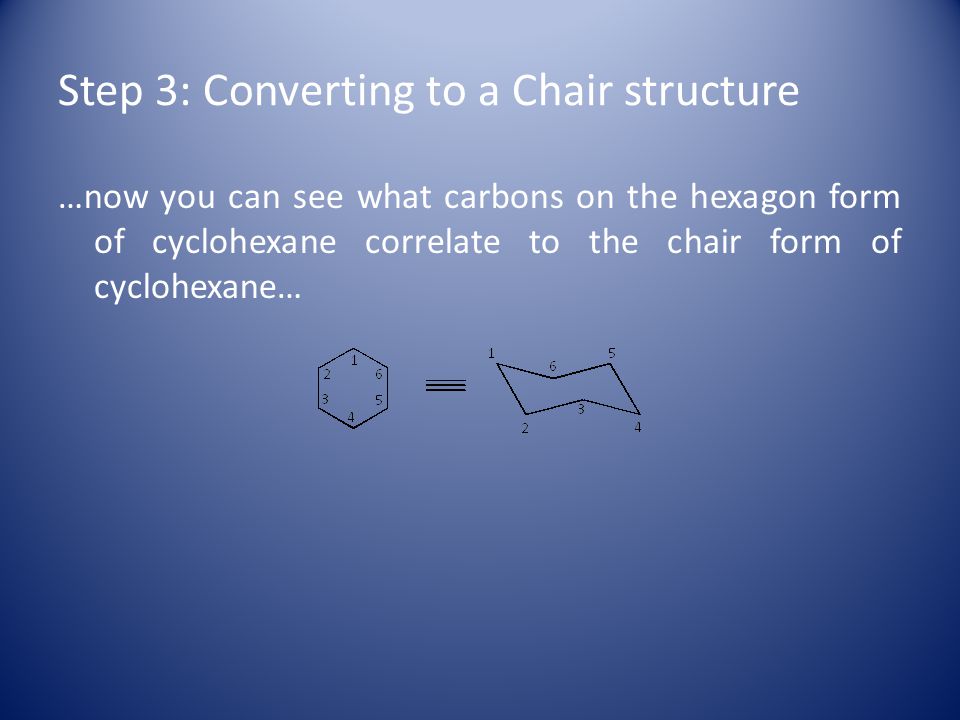 Step 3: Converting to a Chair structure

…now you can see what carbons on the hexagon form of cyclohexane correlate to the chair form of cyclohexane…

1
2
6
3
5
4

1
6
5
3
2
4